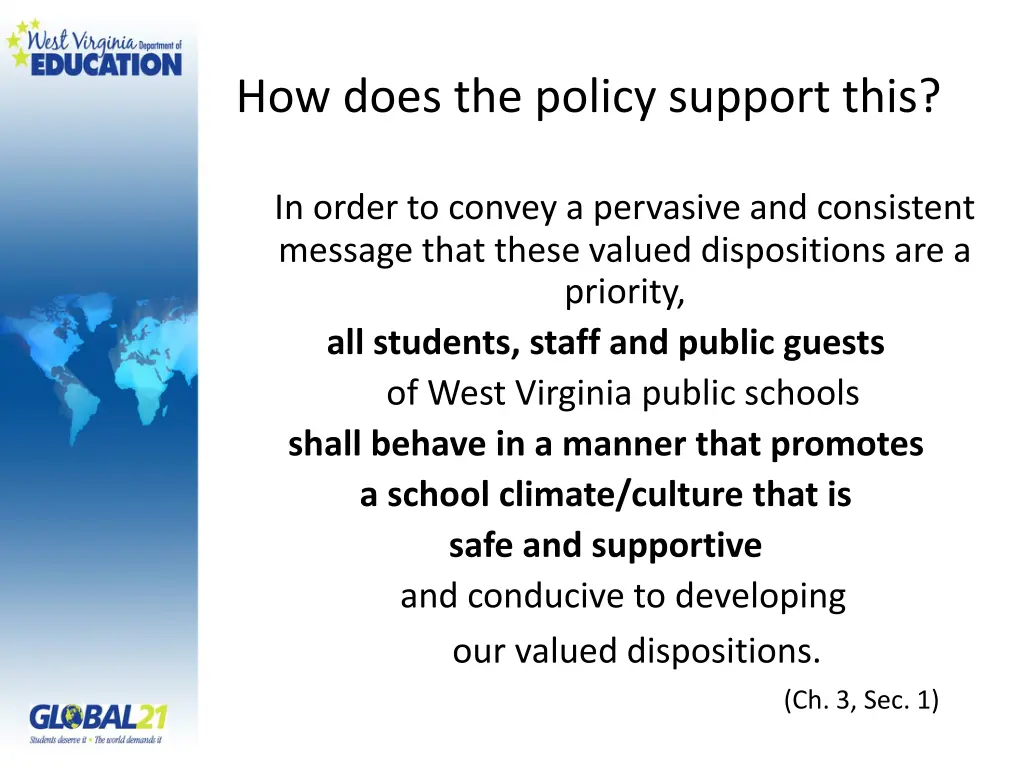 West Virginia Department of EDUCATION

How does the policy support this?

In order to convey a pervasive and consistent message that these valued dispositions are a priority,

all students, staff and public guests

of West Virginia public schools

shall behave in a manner that promotes

a school climate/culture that is

safe and supportive

and conducive to developing

our valued dispositions.

(Ch. 3, Sec. 1)

GLOBAL21
Students deserve it • The world demands it